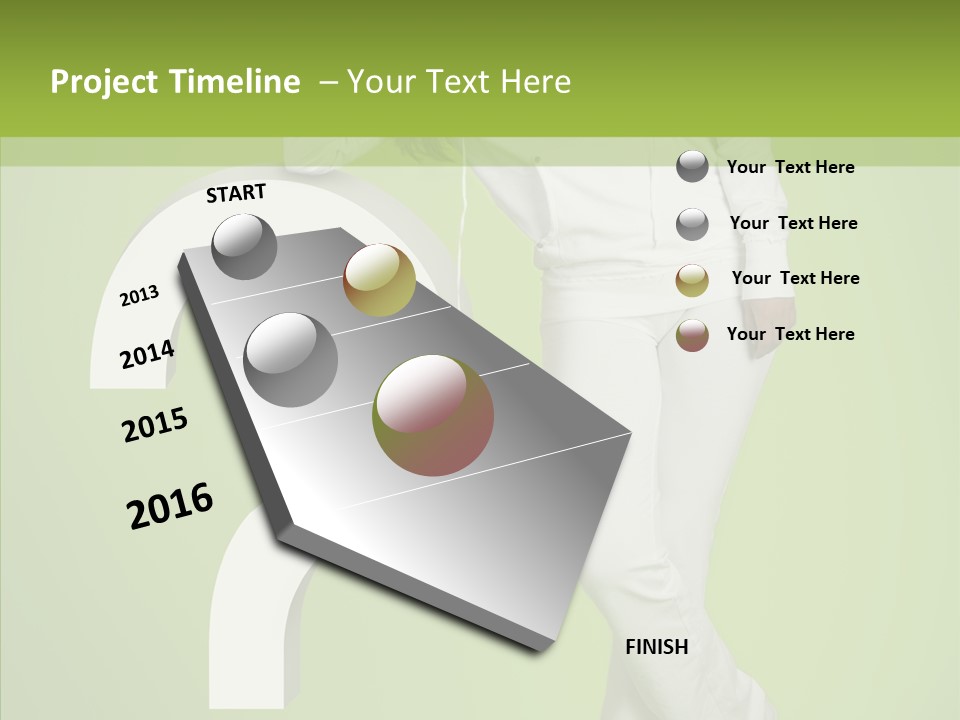 Project Timeline – Your Text Here

START

2013

2014

2015

2016

Your Text Here

Your Text Here

Your Text Here

Your Text Here

FINISH